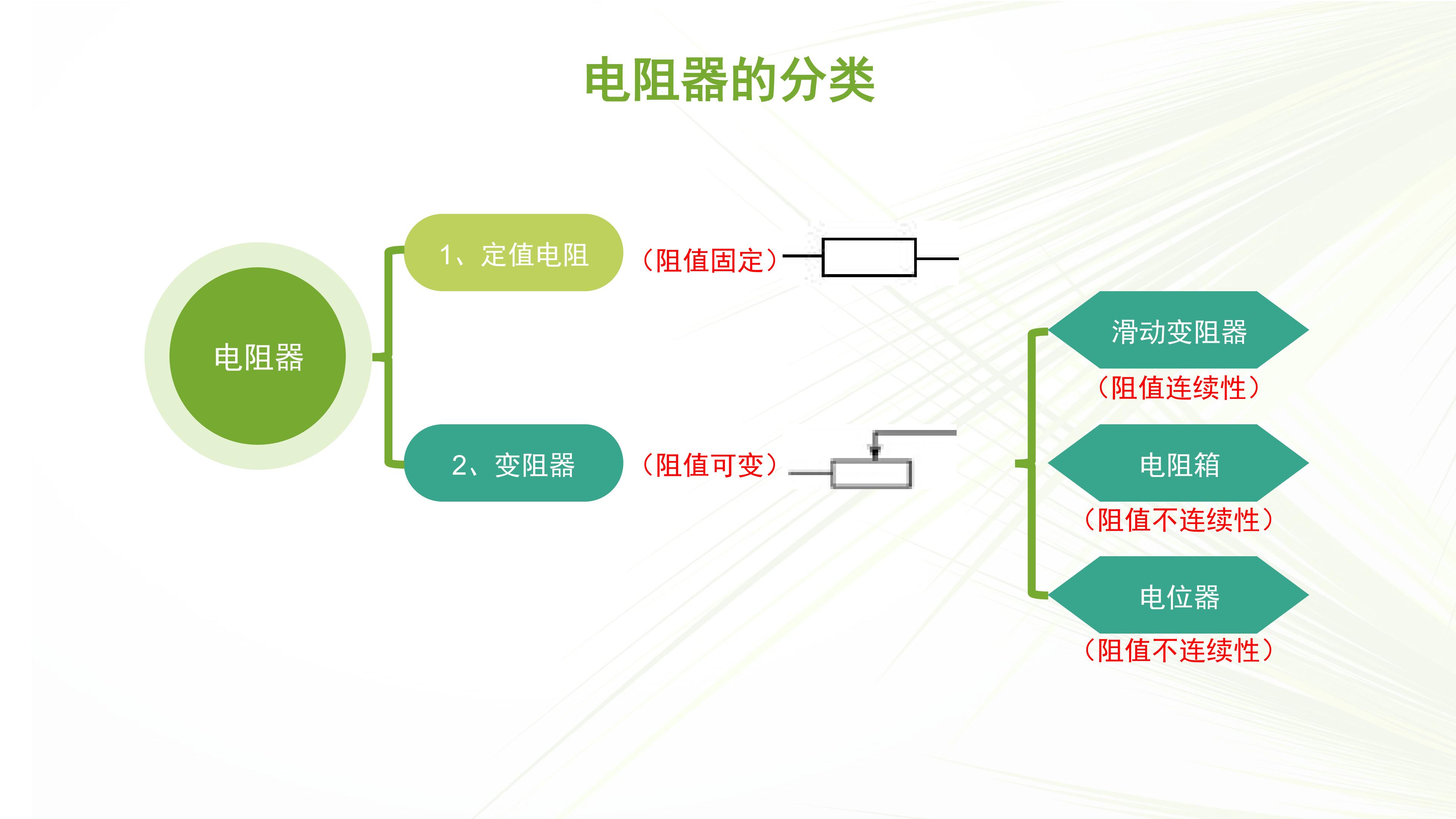 电阻器的分类

电阻器

1、定值电阻

（阻值固定）

2、变阻器

（阻值可变）

滑动变阻器

（阻值连续性）

电阻箱

（阻值不连续性）

电位器

（阻值不连续性）